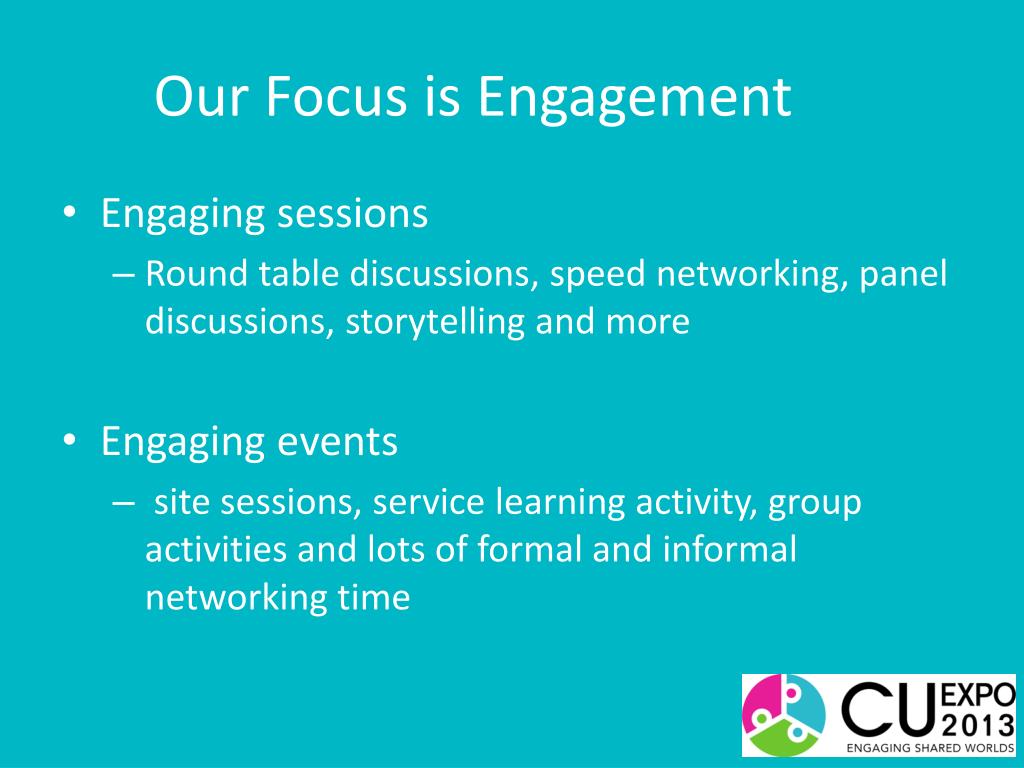 Our Focus is Engagement

• Engaging sessions
– Round table discussions, speed networking, panel discussions, storytelling and more

• Engaging events
– site sessions, service learning activity, group activities and lots of formal and informal networking time

CU EXPO 2013
ENGAGING SHARED WORLDS